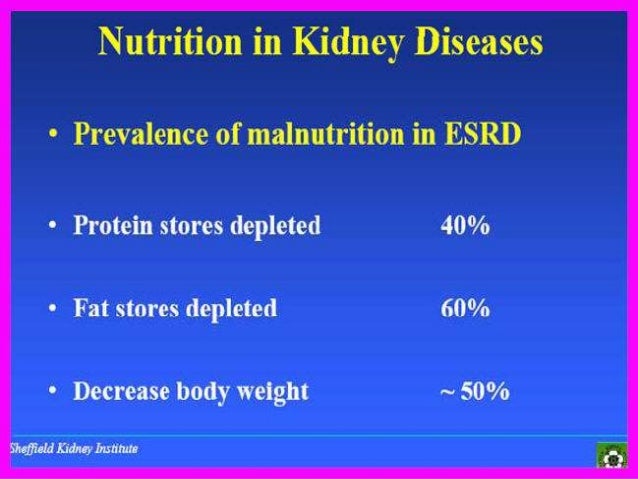 Nutrition in Kidney Diseases

• Prevalence of malnutrition in ESRD

• Protein stores depleted 40%

• Fat stores depleted 60%

• Decrease body weight ~ 50%

Sheffield Kidney Institute